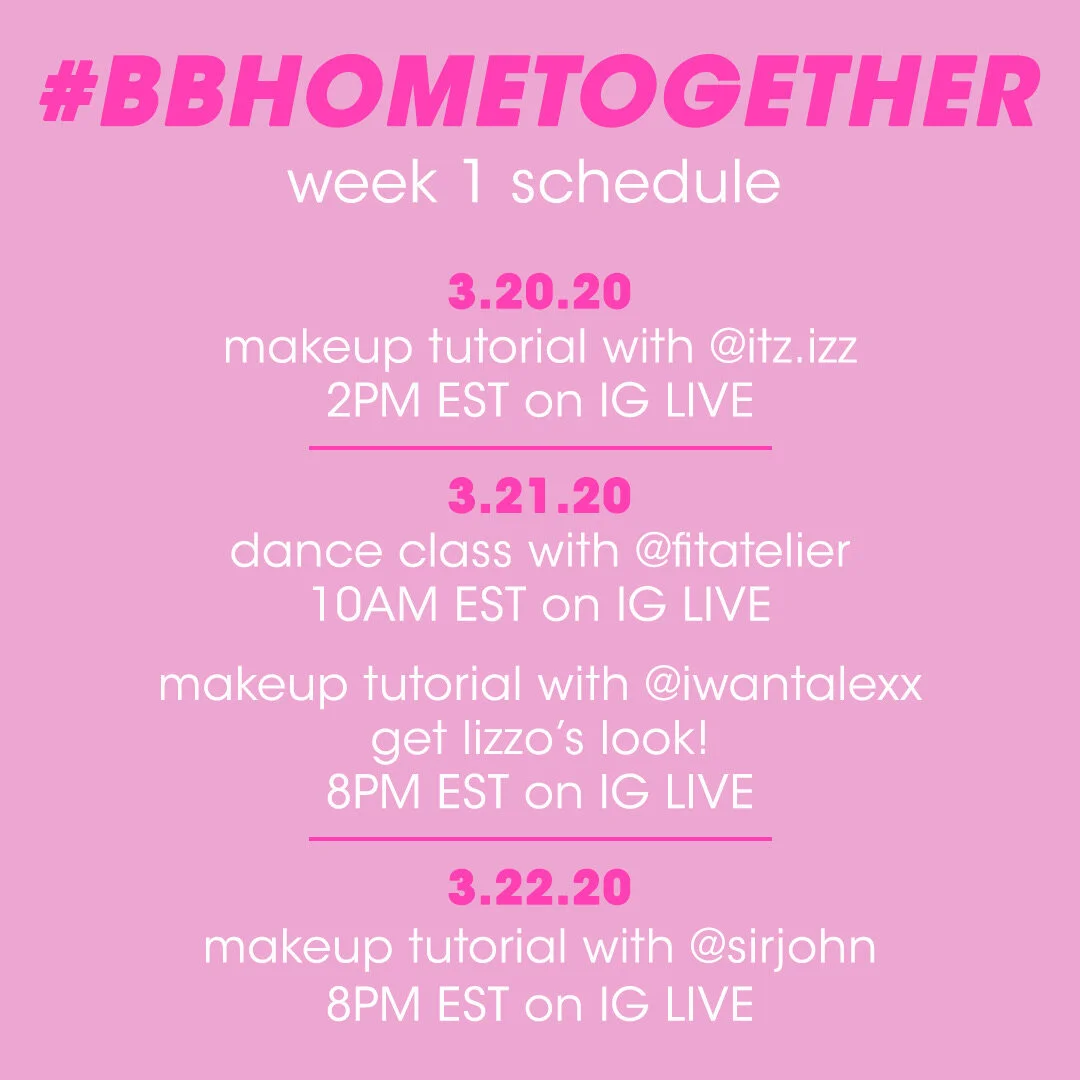 #BBHOMETOGETHER
week 1 schedule

3.20.20
makeup tutorial with @itz.izz
2PM EST on IG LIVE

3.21.20
dance class with @fitatelier
10AM EST on IG LIVE

makeup tutorial with @iwantalexx
get lizzo's look!
8PM EST on IG LIVE

3.22.20
makeup tutorial with @sirjohn
8PM EST on IG LIVE